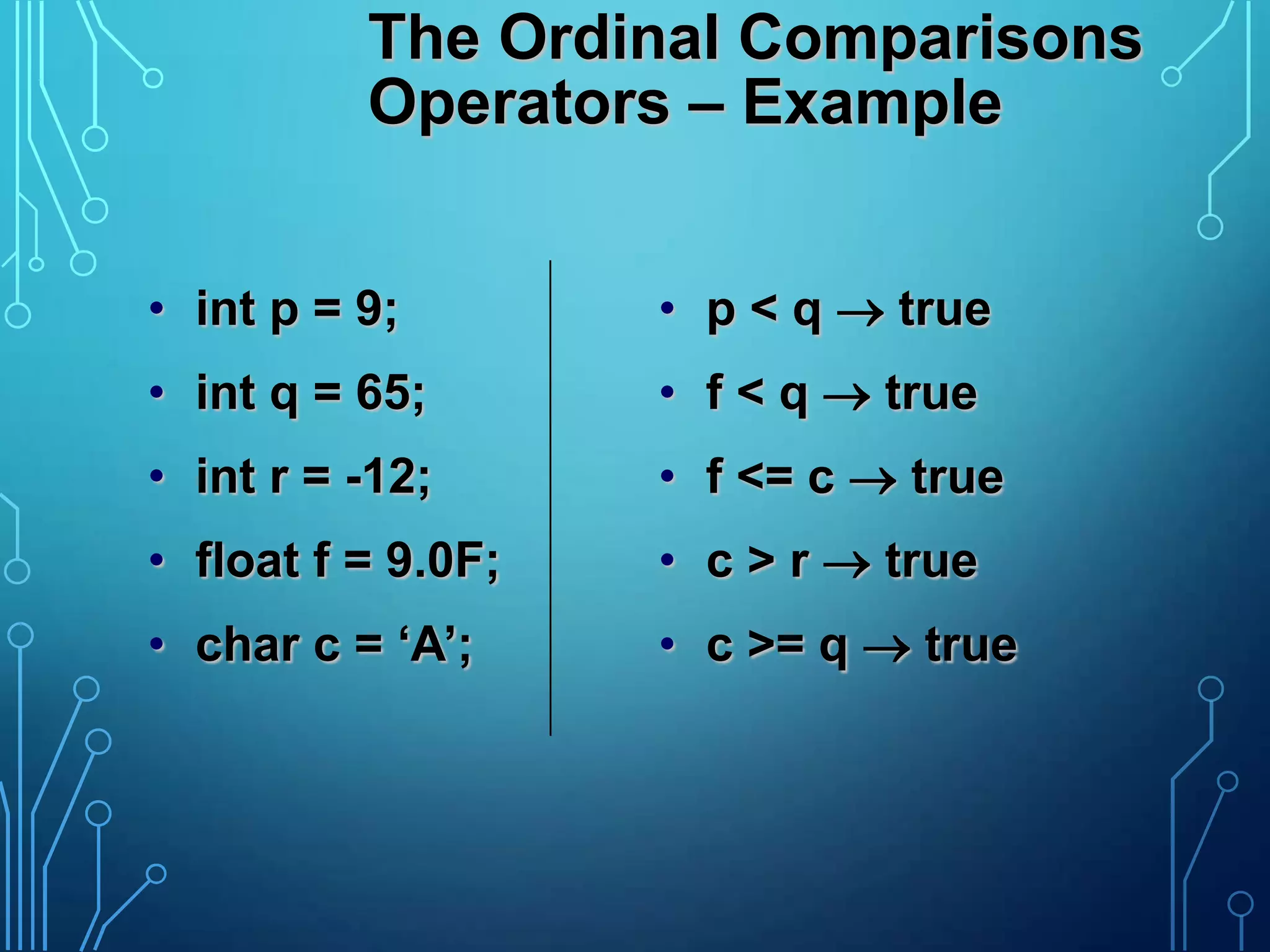 The Ordinal Comparisons Operators – Example

• int p = 9;
• int q = 65;
• int r = -12;
• float f = 9.0F;
• char c = ‘A’;

• p < q → true
• f < q → true
• f <= c → true
• c > r → true
• c >= q → true